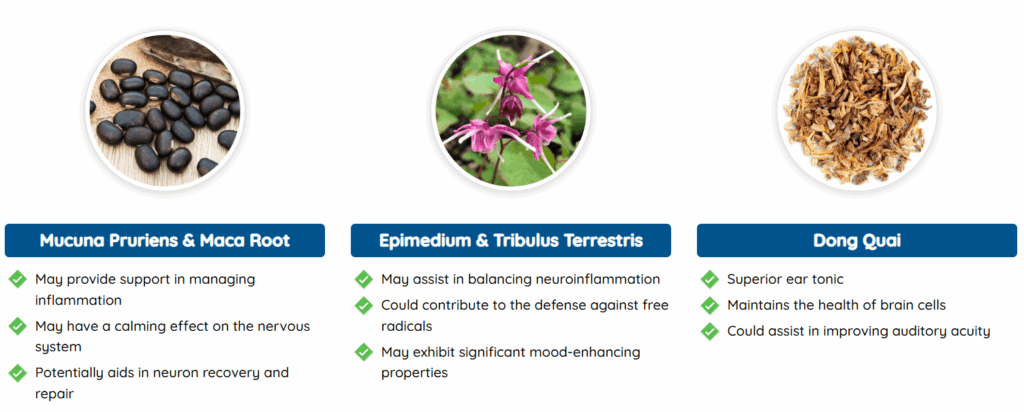 Mucuna Pruriens & Maca Root

May provide support in managing inflammation

May have a calming effect on the nervous system

Potentially aids in neuron recovery and repair

Epimedium & Tribulus Terrestris

May assist in balancing neuroinflammation

Could contribute to the defense against free radicals

May exhibit significant mood-enhancing properties

Dong Quai

Superior ear tonic

Maintains the health of brain cells

Could assist in improving auditory acuity